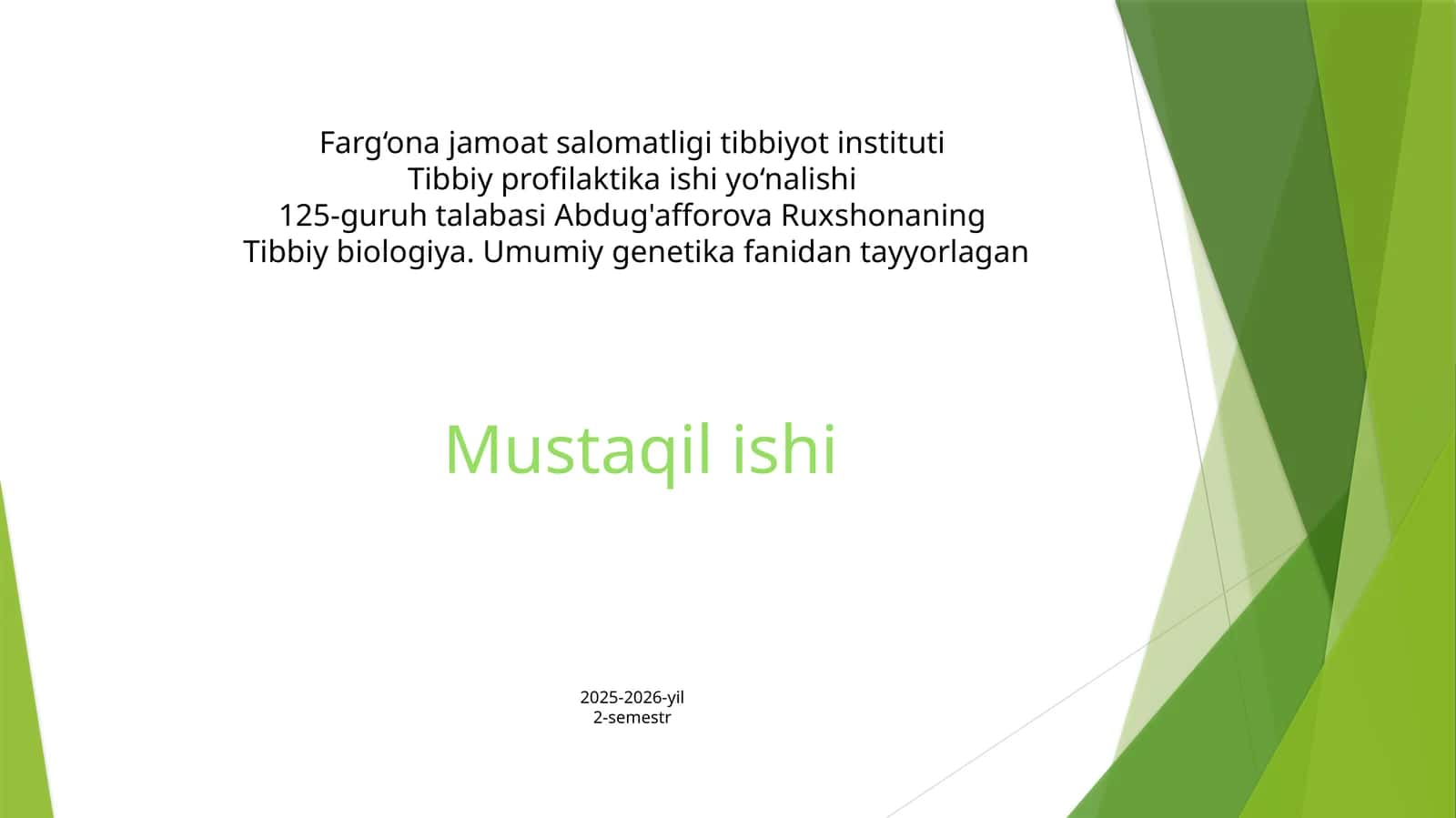 Farg‘ona jamoat salomatligi tibbiyot instituti
Tibbiy profilaktika ishi yo‘nalishi
125-guruh talabasi Abdug'afforova Ruxshonaning
Tibbiy biologiya. Umumiy genetika fanidan tayyorlagan

Mustaqil ishi

2025-2026-yil
2-semestr